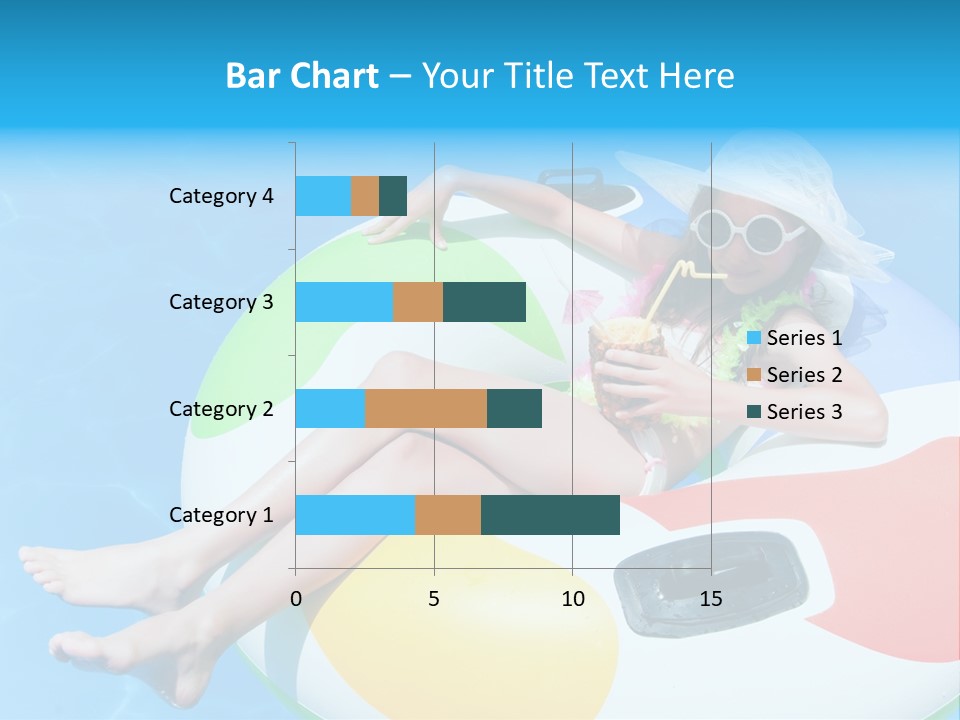 Bar Chart – Your Title Text Here

Category 4
Category 3
Category 2
Category 1

0
5
10
15

Series 1
Series 2
Series 3